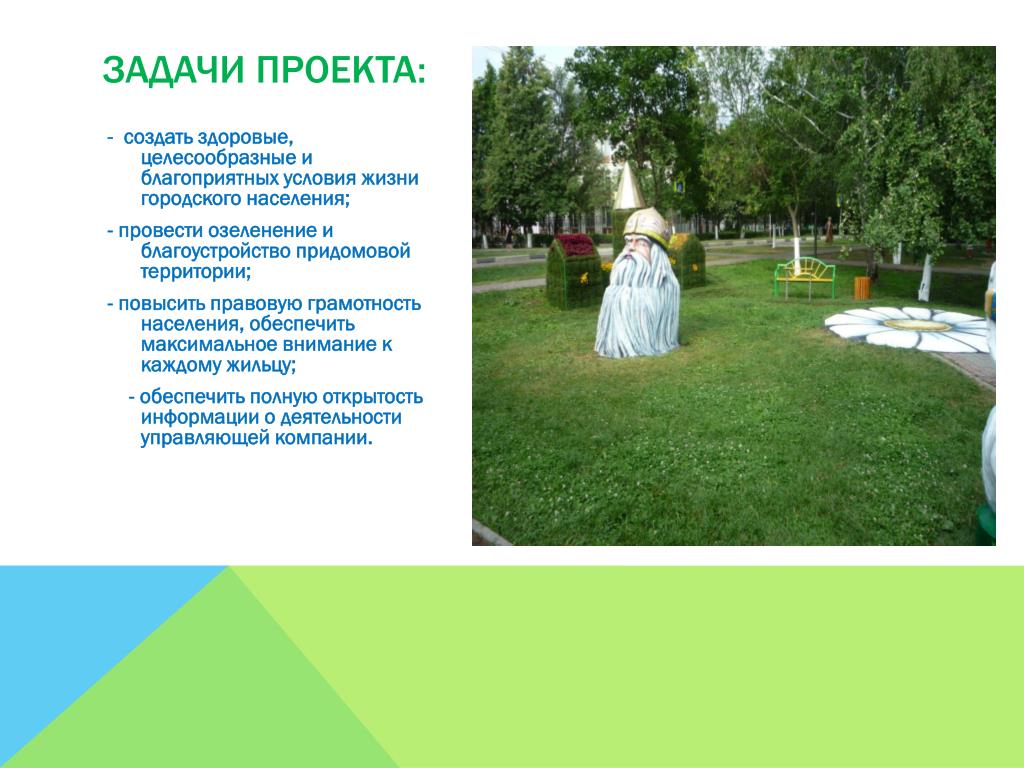 ЗАДАЧИ ПРОЕКТА:

- создать здоровые, целесообразные и благоприятных условия жизни городского населения;

- провести озеленение и благоустройство придомовой территории;

- повысить правовую грамотность населения, обеспечить максимальное внимание к каждому жильцу;

- обеспечить полную открытость информации о деятельности управляющей компании.